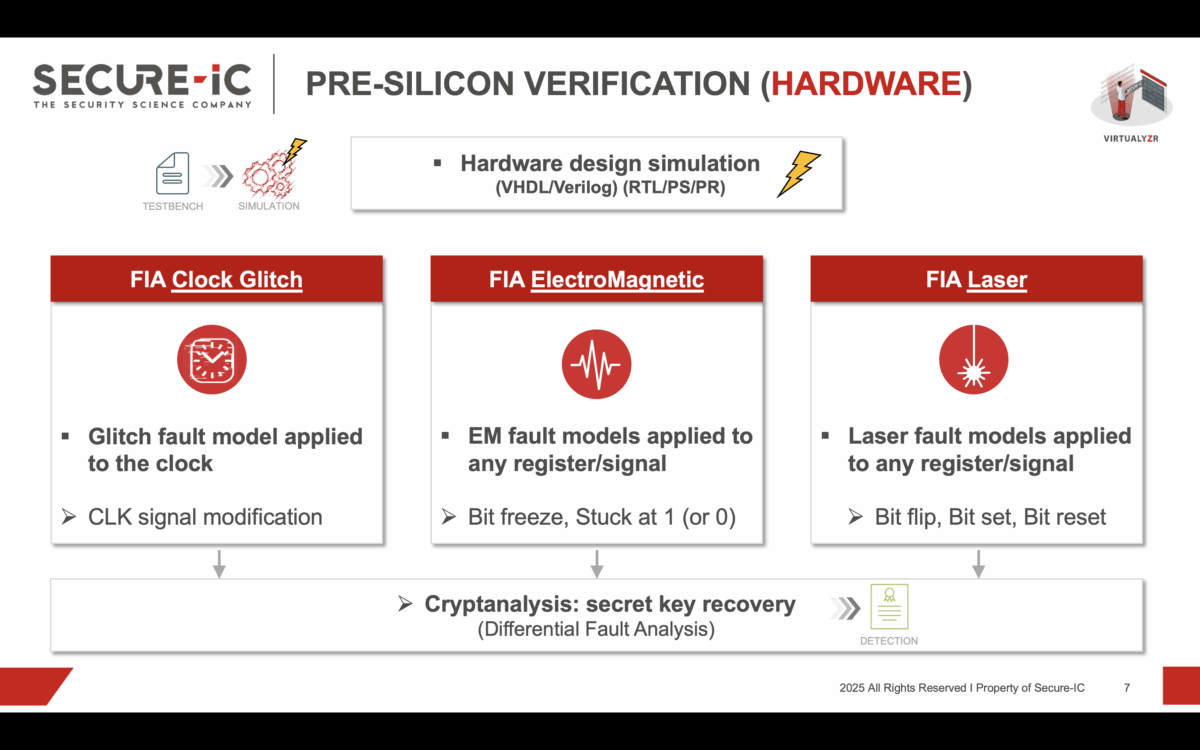 SECURE-IC
THE SECURITY SCIENCE COMPANY

PRE-SILICON VERIFICATION (HARDWARE)

VIRTUALYZR

TESTBENCH
SIMULATION

▪ Hardware design simulation
(VHDL/Verilog) (RTL/PS/PR)

FIA Clock Glitch

▪ Glitch fault model applied to the clock

➢ CLK signal modification

FIA ElectroMagnetic

▪ EM fault models applied to any register/signal

➢ Bit freeze, Stuck at 1 (or 0)

FIA Laser

▪ Laser fault models applied to any register/signal

➢ Bit flip, Bit set, Bit reset

➢ Cryptanalysis: secret key recovery
(Differential Fault Analysis)

DETECTION

2025 All Rights Reserved I Property of Secure-IC 7